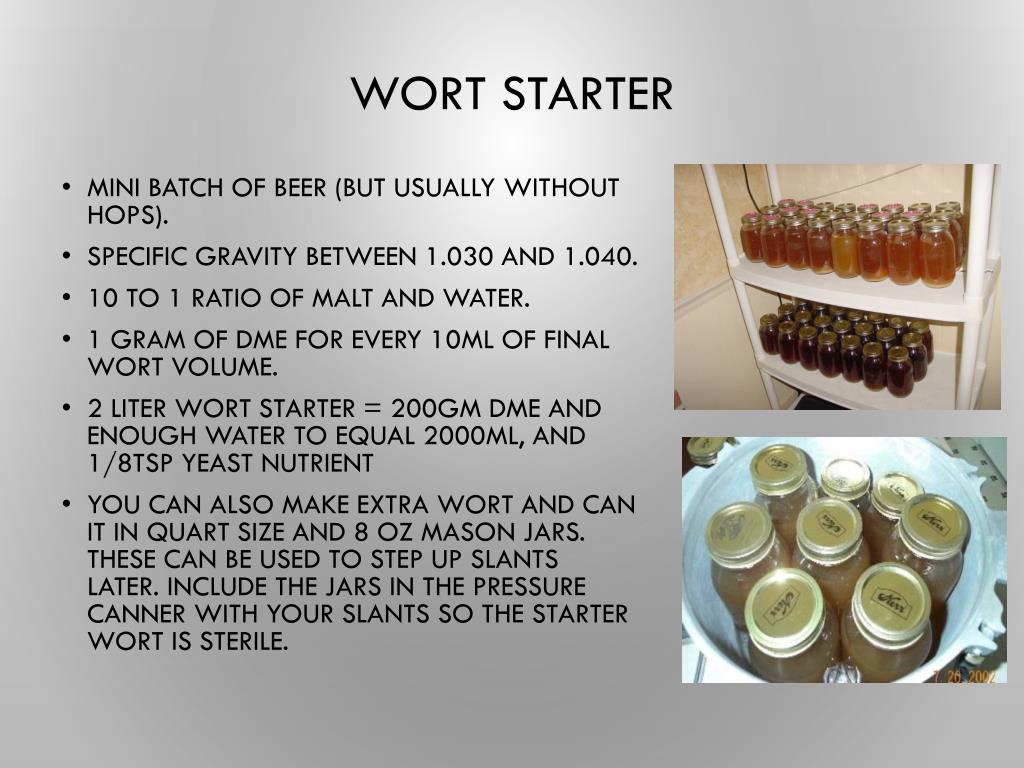 WORT STARTER

• MINI BATCH OF BEER (BUT USUALLY WITHOUT HOPS).

• SPECIFIC GRAVITY BETWEEN 1.030 AND 1.040.

• 10 TO 1 RATIO OF MALT AND WATER.

• 1 GRAM OF DME FOR EVERY 10ML OF FINAL WORT VOLUME.

• 2 LITER WORT STARTER = 200GM DME AND ENOUGH WATER TO EQUAL 2000ML, AND 1/8TSP YEAST NUTRIENT

• YOU CAN ALSO MAKE EXTRA WORT AND CAN IT IN QUART SIZE AND 8 OZ MASON JARS. THESE CAN BE USED TO STEP UP SLANTS LATER. INCLUDE THE JARS IN THE PRESSURE CANNER WITH YOUR SLANTS SO THE STARTER WORT IS STERILE.

Kerr

Kerr

Kerr

7 26 2002